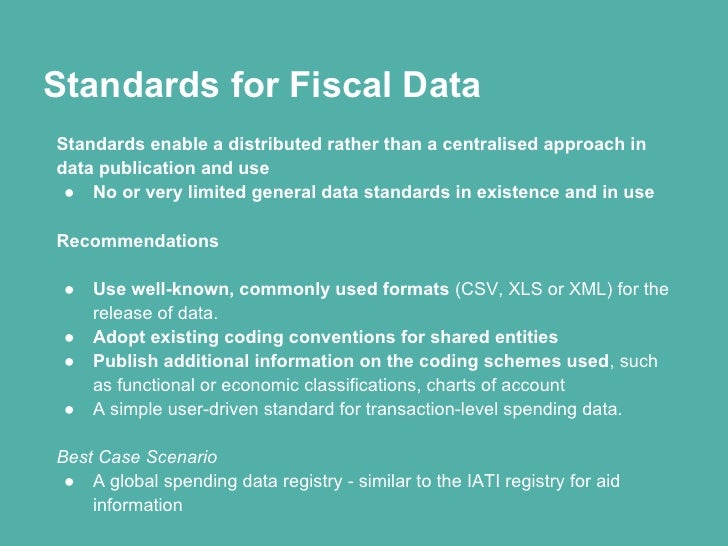 Standards for Fiscal Data

Standards enable a distributed rather than a centralised approach in data publication and use

● No or very limited general data standards in existence and in use

Recommendations

● Use well-known, commonly used formats (CSV, XLS or XML) for the release of data.
● Adopt existing coding conventions for shared entities
● Publish additional information on the coding schemes used, such as functional or economic classifications, charts of account
● A simple user-driven standard for transaction-level spending data.

Best Case Scenario

● A global spending data registry - similar to the IATI registry for aid information